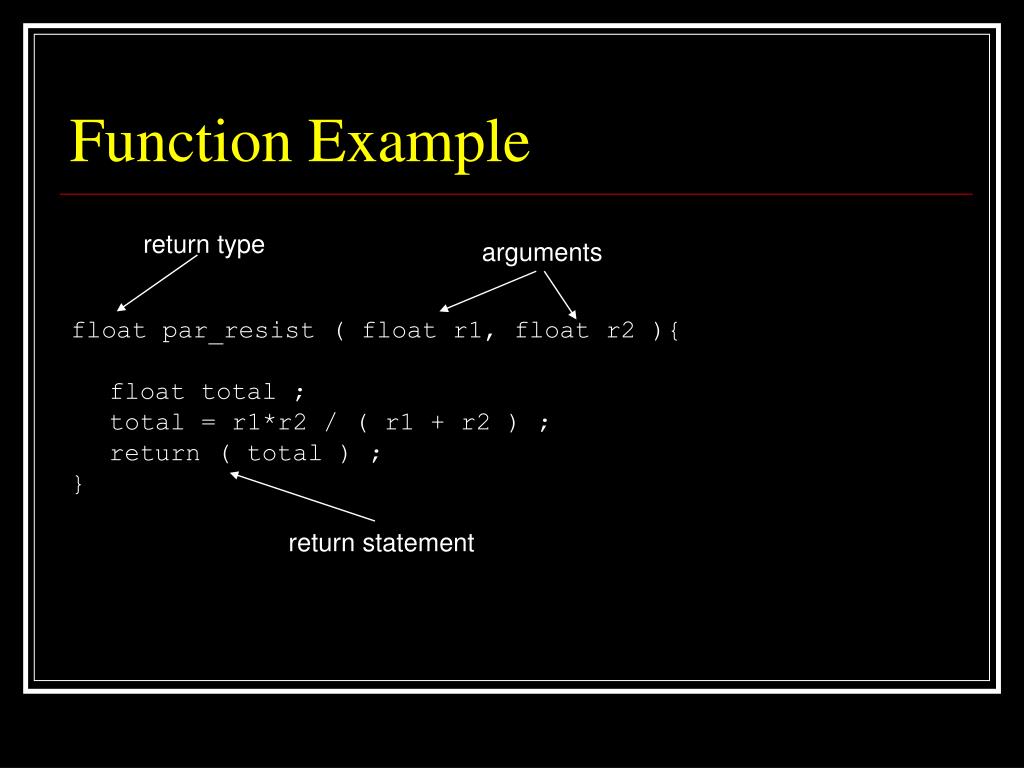 Function Example

return type

arguments

float par_resist ( float r1, float r2 ){

float total ;
total = r1*r2 / ( r1 + r2 ) ;
return ( total ) ;
}

return statement